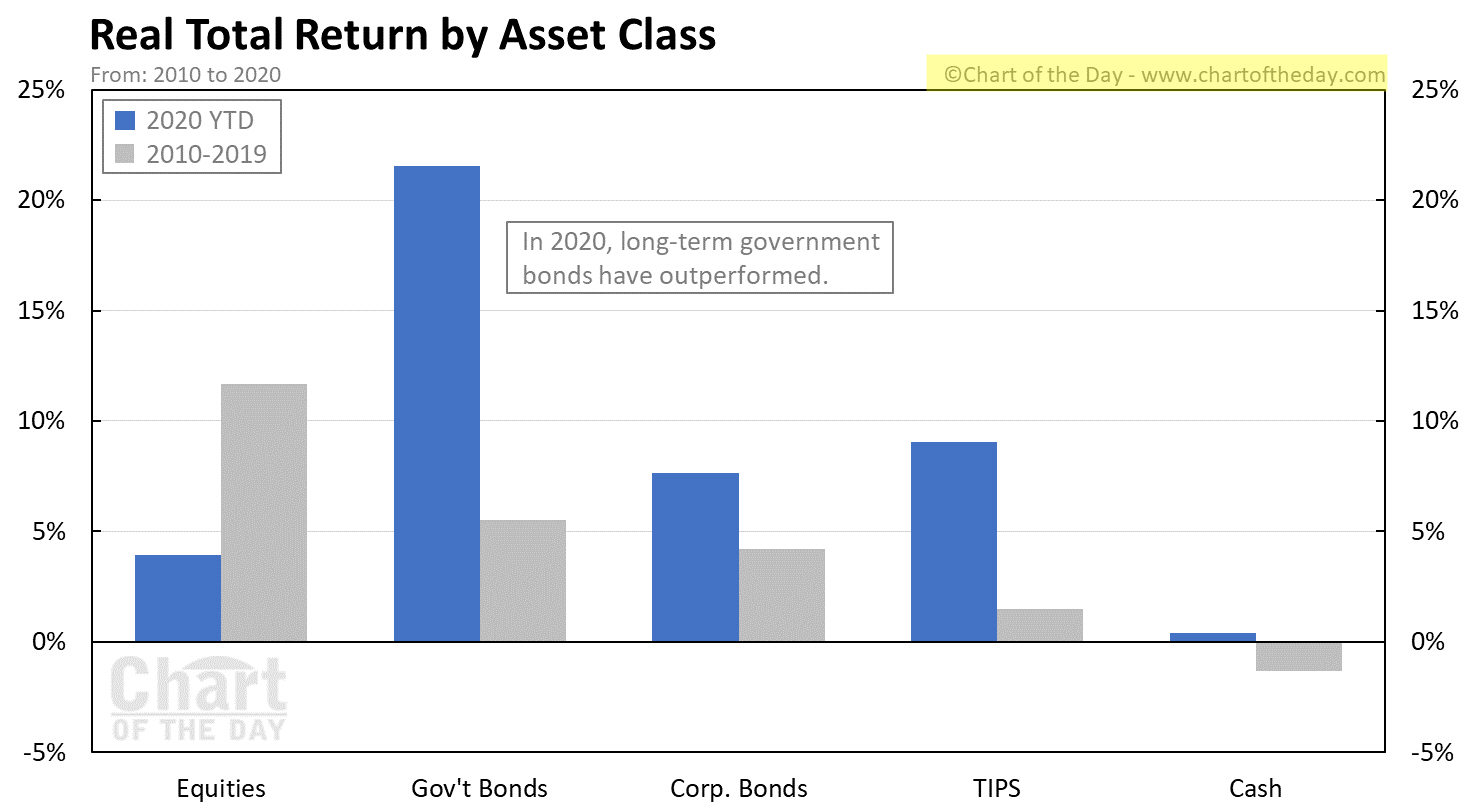 Real Total Return by Asset Class

From: 2010 to 2020

©Chart of the Day - www.chartoftheday.com

2020 YTD
2010-2019

In 2020, long-term government bonds have outperformed.

25%
20%
15%
10%
5%
0%
-5%

25%
20%
15%
10%
5%
0%
-5%

Chart OF THE DAY

Equities
Gov't Bonds
Corp. Bonds
TIPS
Cash